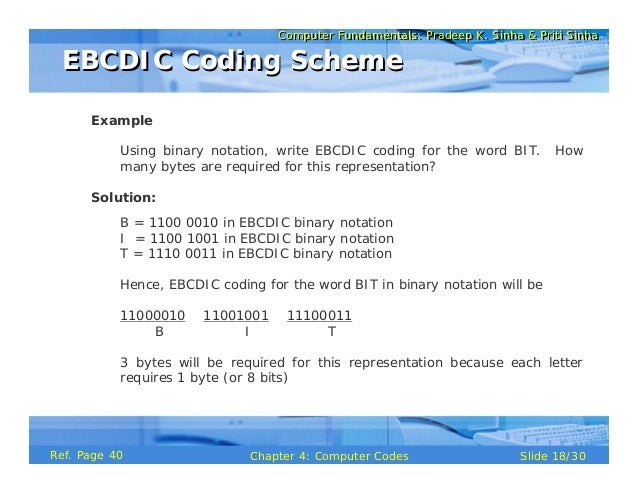 Computer Fundamentals: Pradeep K. Sinha & Priti Sinha

EBCDIC Coding Scheme

Example

Using binary notation, write EBCDIC coding for the word BIT. How many bytes are required for this representation?

Solution:

B = 1100 0010 in EBCDIC binary notation
I = 1100 1001 in EBCDIC binary notation
T = 1110 0011 in EBCDIC binary notation

Hence, EBCDIC coding for the word BIT in binary notation will be

11000010 11001001 11100011
B I T

3 bytes will be required for this representation because each letter requires 1 byte (or 8 bits)

Ref. Page 40

Chapter 4: Computer Codes

Slide 18/30